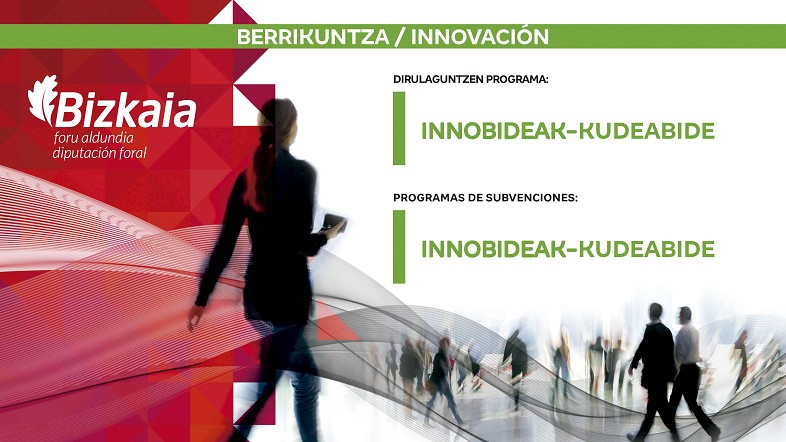 BERRIKUNTZA / INNOVACIÓN

Bizkaia
foru aldundia
diputación foral

DIRULAGUNTZEN PROGRAMA:

INNOBIDEAK-KUDEABIDE

PROGRAMAS DE SUBVENCIONES:

INNOBIDEAK-KUDEABIDE